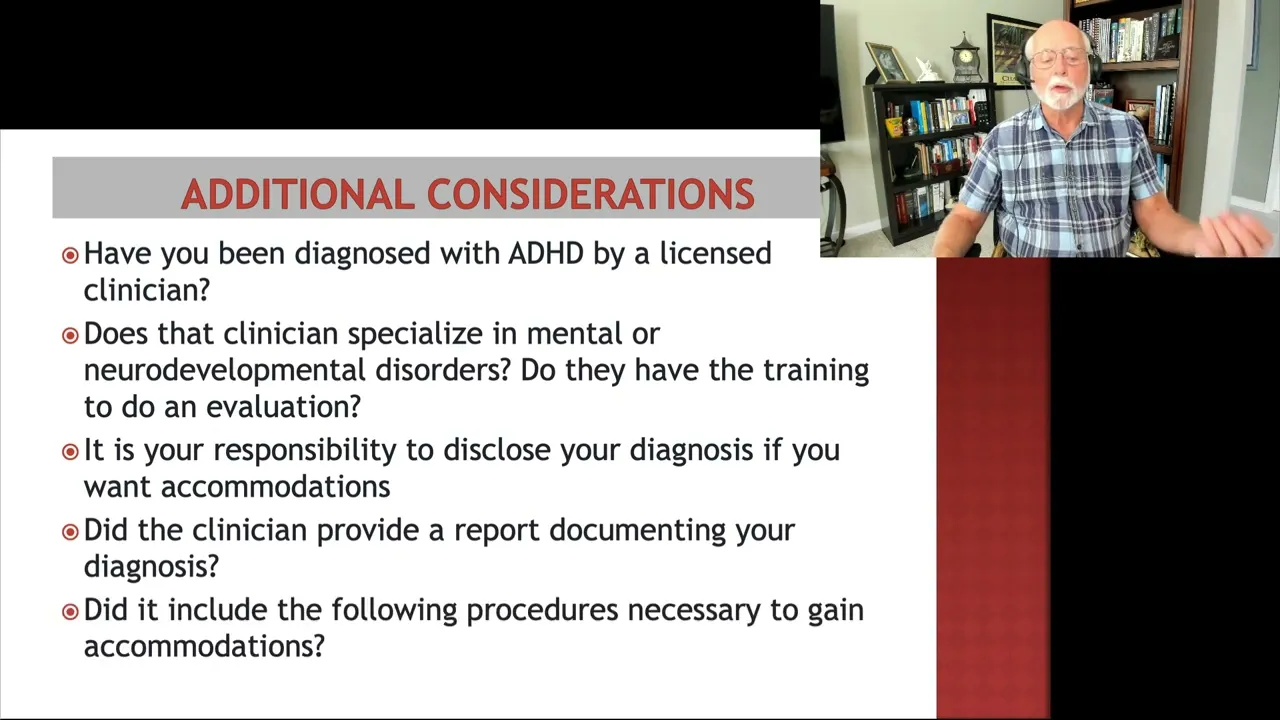 ADDITIONAL CONSIDERATIONS

Have you been diagnosed with ADHD by a licensed clinician?

Does that clinician specialize in mental or neurodevelopmental disorders? Do they have the training to do an evaluation?

It is your responsibility to disclose your diagnosis if you want accommodations

Did the clinician provide a report documenting your diagnosis?

Did it include the following procedures necessary to gain accommodations?